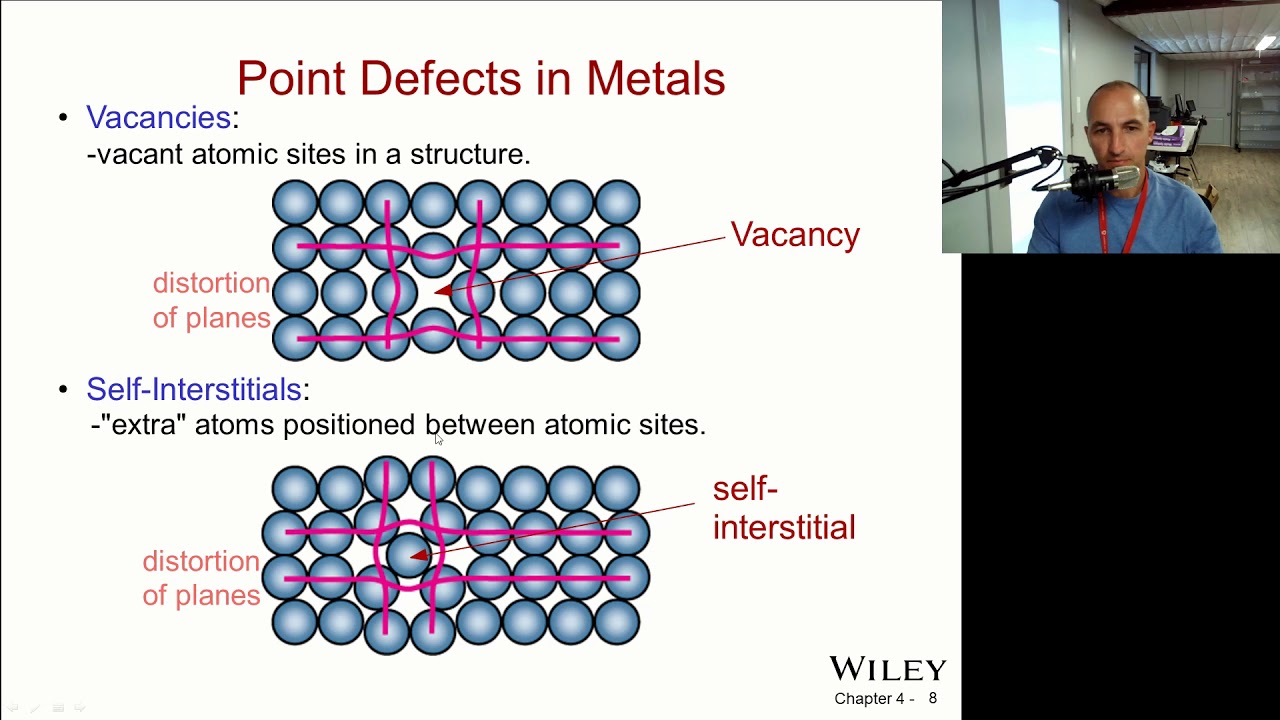 Point Defects in Metals

• Vacancies:
-vacant atomic sites in a structure.

distortion of planes

Vacancy

• Self-Interstitials:
-"extra" atoms positioned between atomic sites.

distortion of planes

self-interstitial

WILEY
Chapter 4 - 8